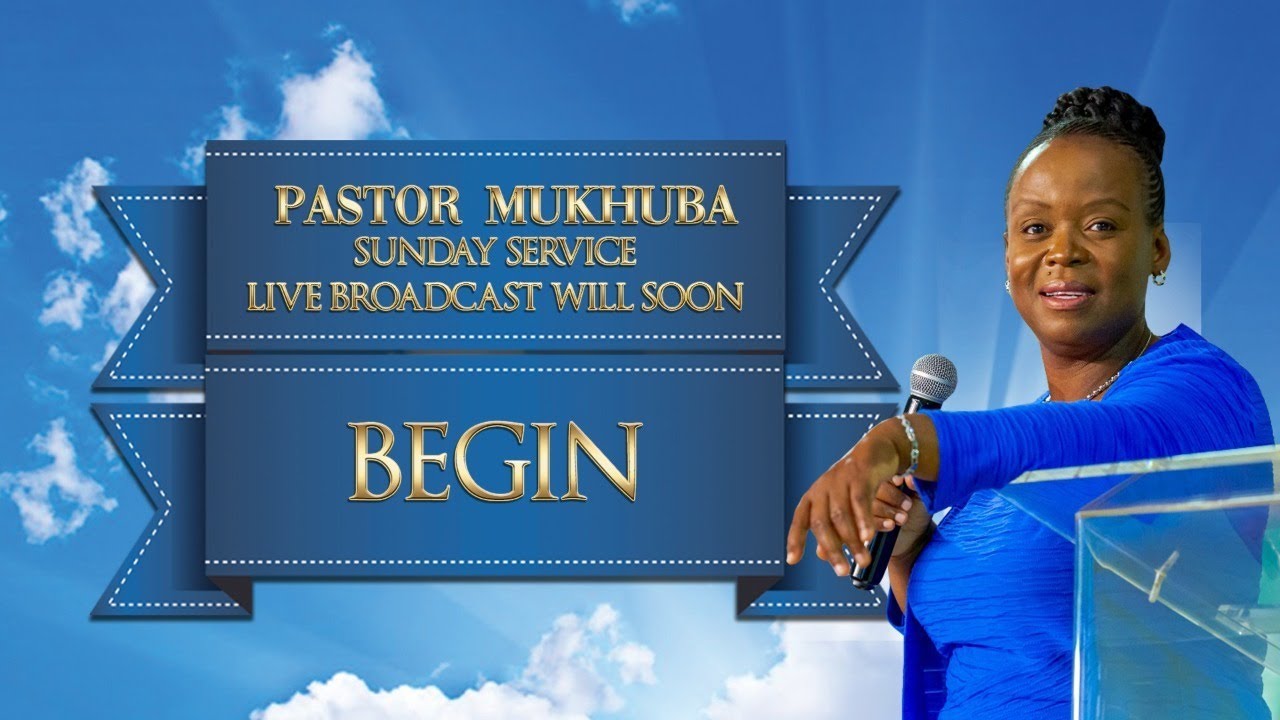 PASTOR MUKHUBA
SUNDAY SERVICE
LIVE BROADCAST WILL SOON

BEGIN